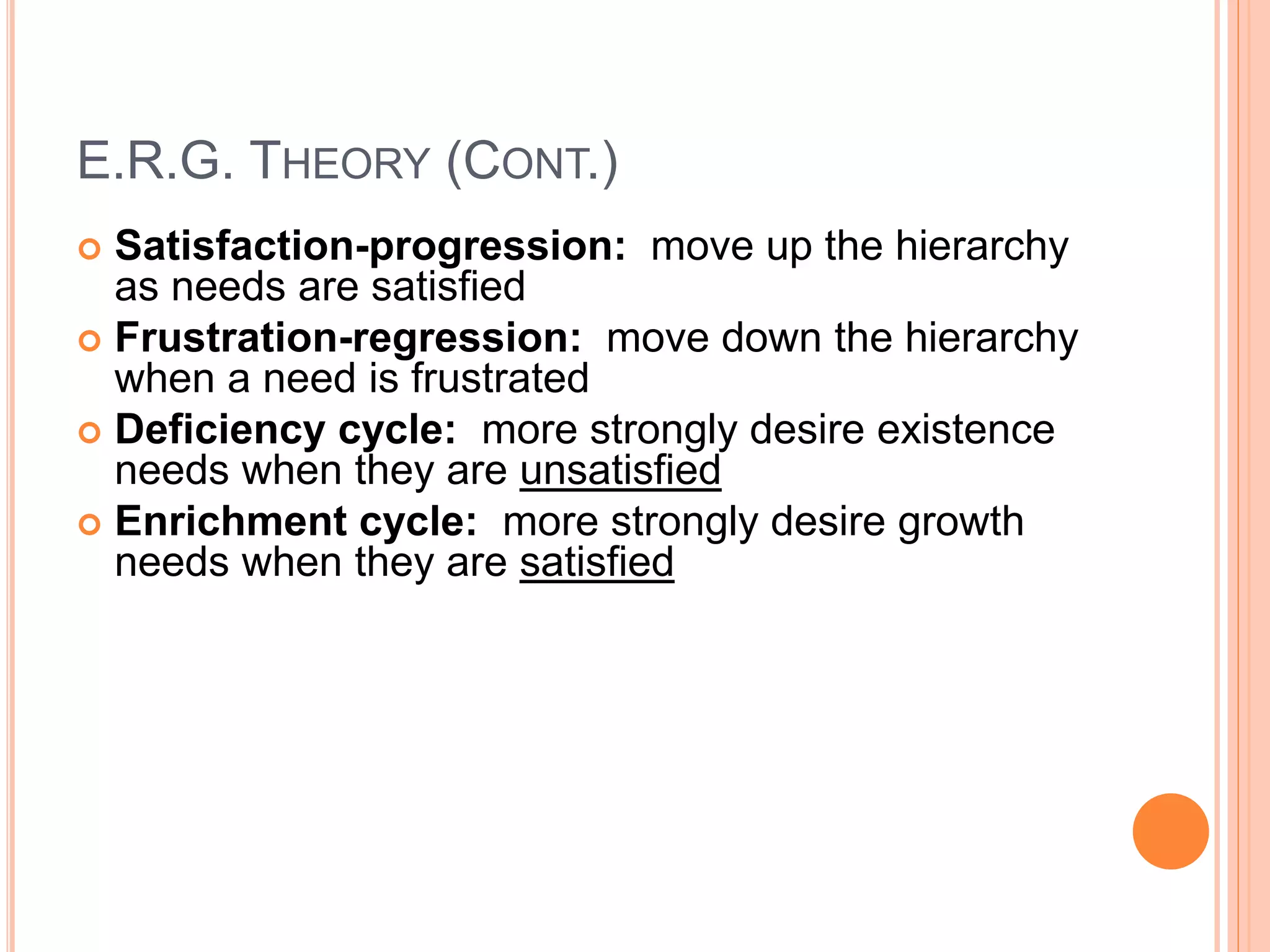 E.R.G. THEORY (CONT.)

Satisfaction-progression: move up the hierarchy as needs are satisfied

Frustration-regression: move down the hierarchy when a need is frustrated

Deficiency cycle: more strongly desire existence needs when they are unsatisfied

Enrichment cycle: more strongly desire growth needs when they are satisfied